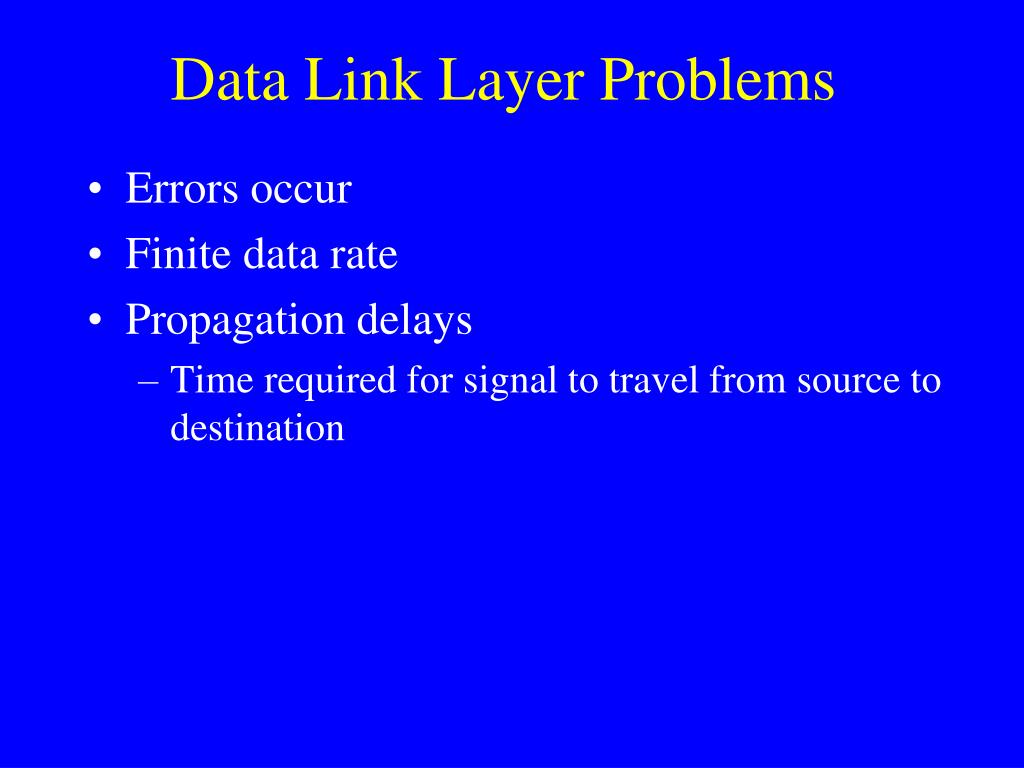 Data Link Layer Problems

• Errors occur
• Finite data rate
• Propagation delays
– Time required for signal to travel from source to destination